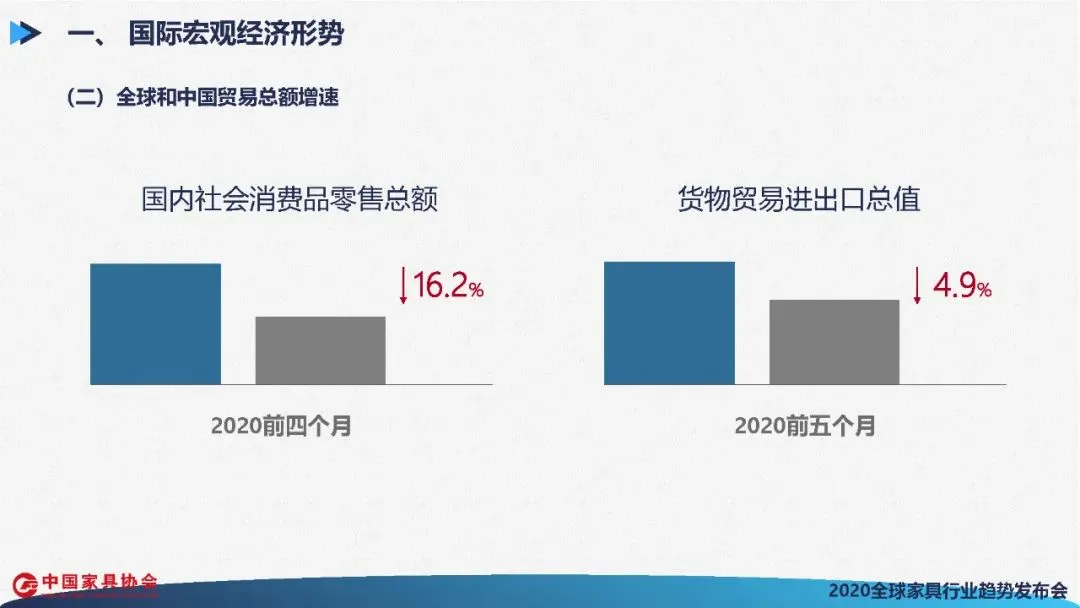 一、 国际宏观经济形势

（二）全球和中国贸易总额增速

国内社会消费品零售总额

↓16.2%

2020前四个月

货物贸易进出口总值

↓4.9%

2020前五个月

中国家具协会

2020全球家具行业趋势发布会